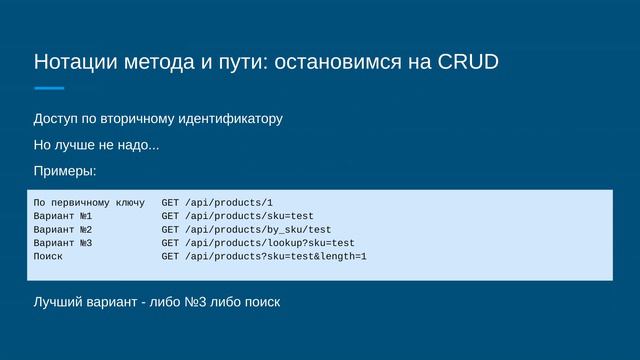 Нотации метода и пути: остановимся на CRUD

Доступ по вторичному идентификатору

Но лучше не надо...

Примеры:

По первичному ключу GET /api/products/1
Вариант №1 GET /api/products/sku=test
Вариант №2 GET /api/products/by_sku/test
Вариант №3 GET /api/products/lookup?sku=test
Поиск GET /api/products?sku=test&length=1

Лучший вариант - либо №3 либо поиск